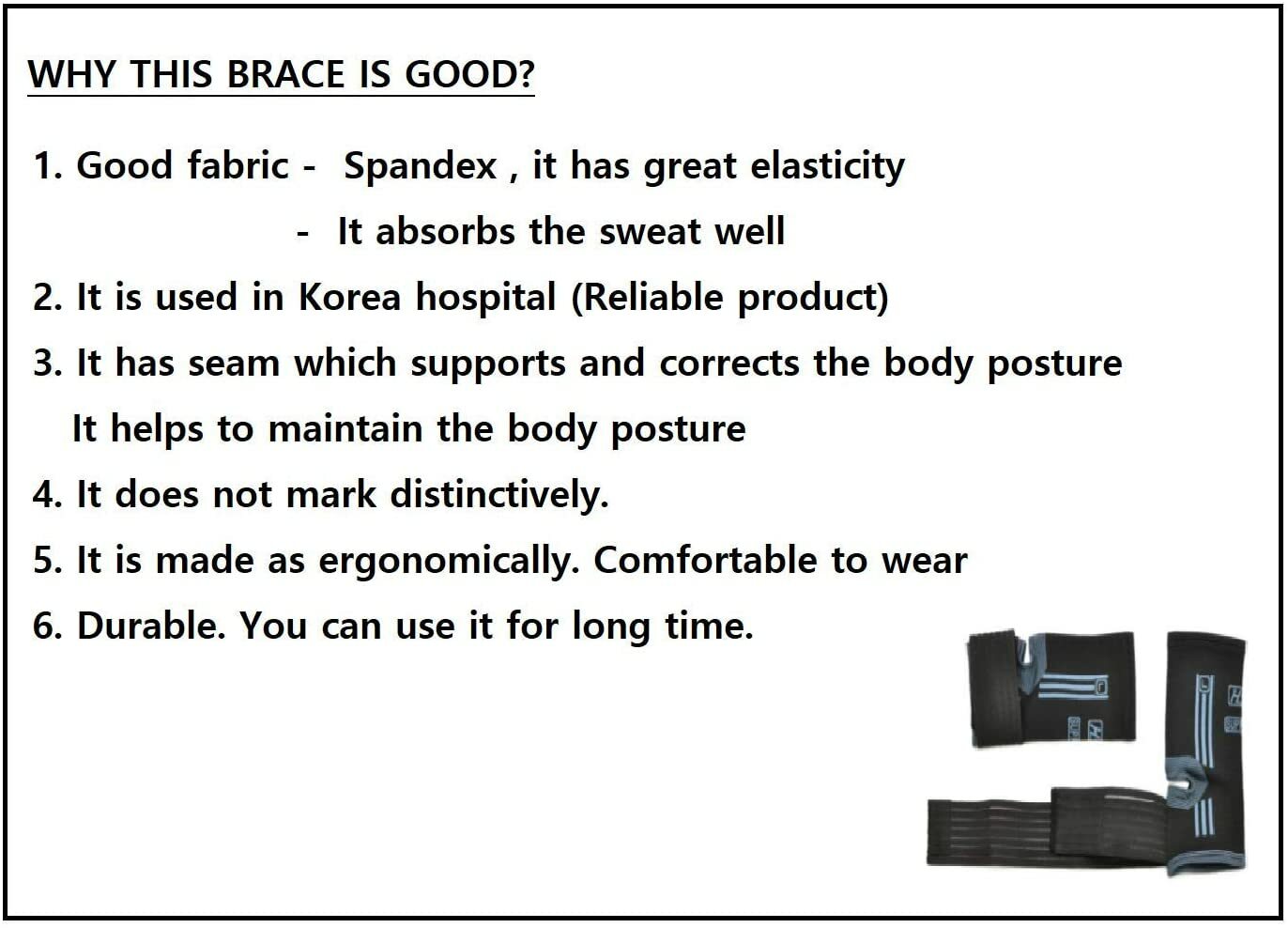 WHY THIS BRACE IS GOOD?

1. Good fabric - Spandex , it has great elasticity

- It absorbs the sweat well

2. It is used in Korea hospital (Reliable product)

3. It has seam which supports and corrects the body posture

It helps to maintain the body posture

4. It does not mark distinctively.

5. It is made as ergonomically. Comfortable to wear

6. Durable. You can use it for long time.